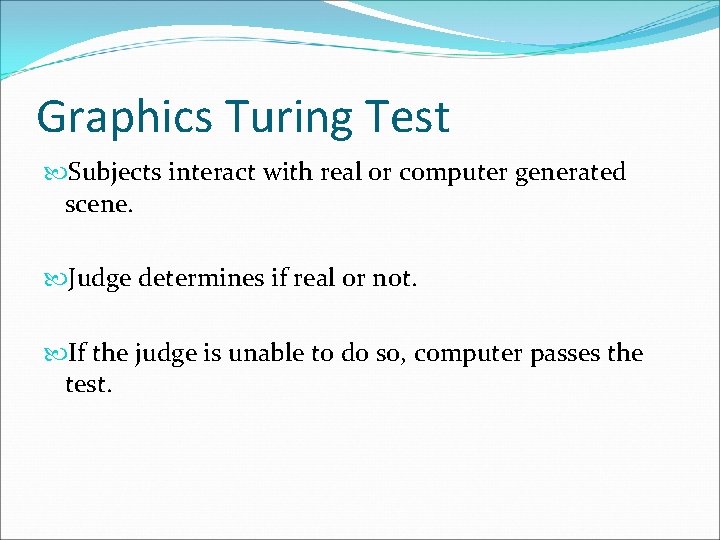 Graphics Turing Test

Subjects interact with real or computer generated scene.

Judge determines if real or not.

If the judge is unable to do so, computer passes the test.